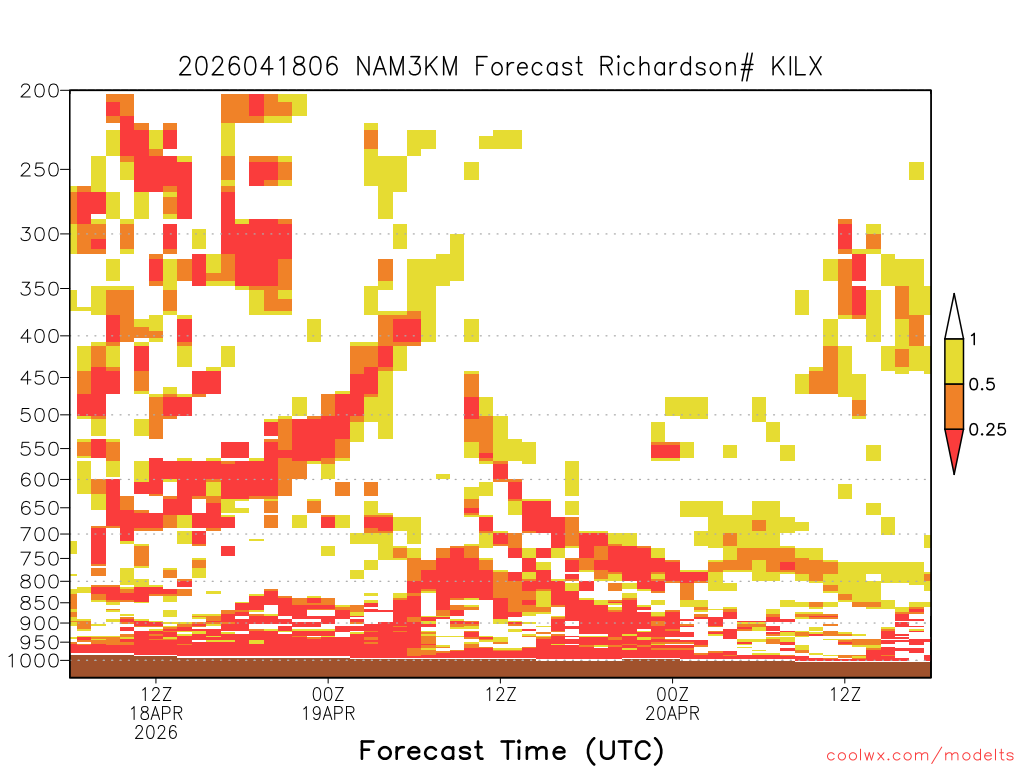 2026041806 NAM3KM Forecast Richardson# KILX

200
250
300
350
400
450
500
550
600
650
700
750
800
850
900
950
1000

1
0.5
0.25

12Z
18APR
2026

00Z
19APR

12Z

00Z
20APR

12Z

Forecast Time (UTC)

coolwx.com/modelts